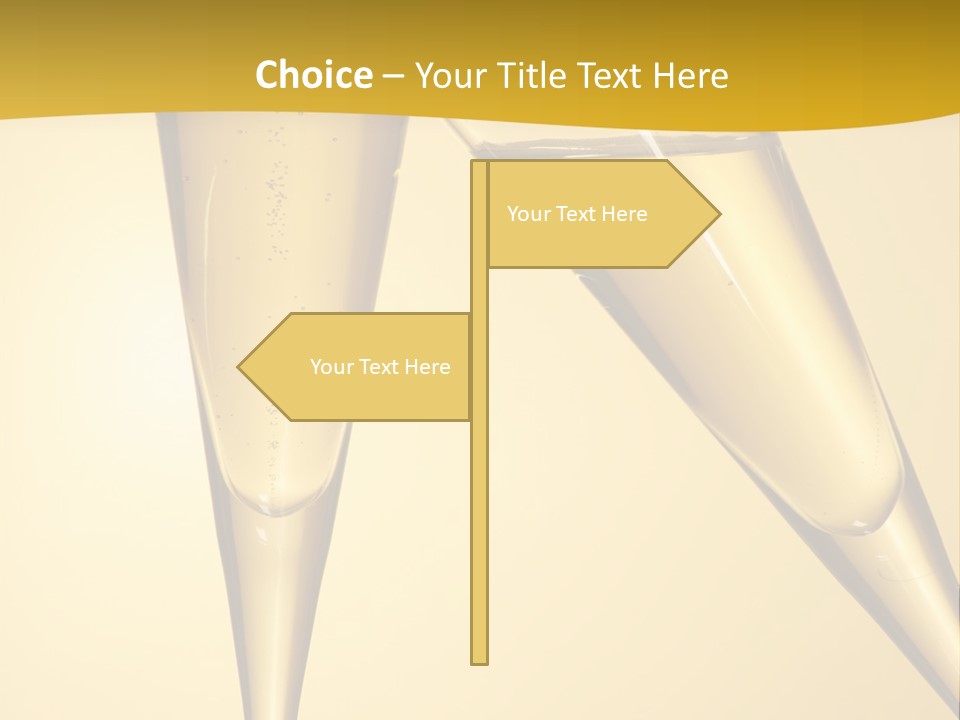 Choice – Your Title Text Here

Your Text Here

Your Text Here